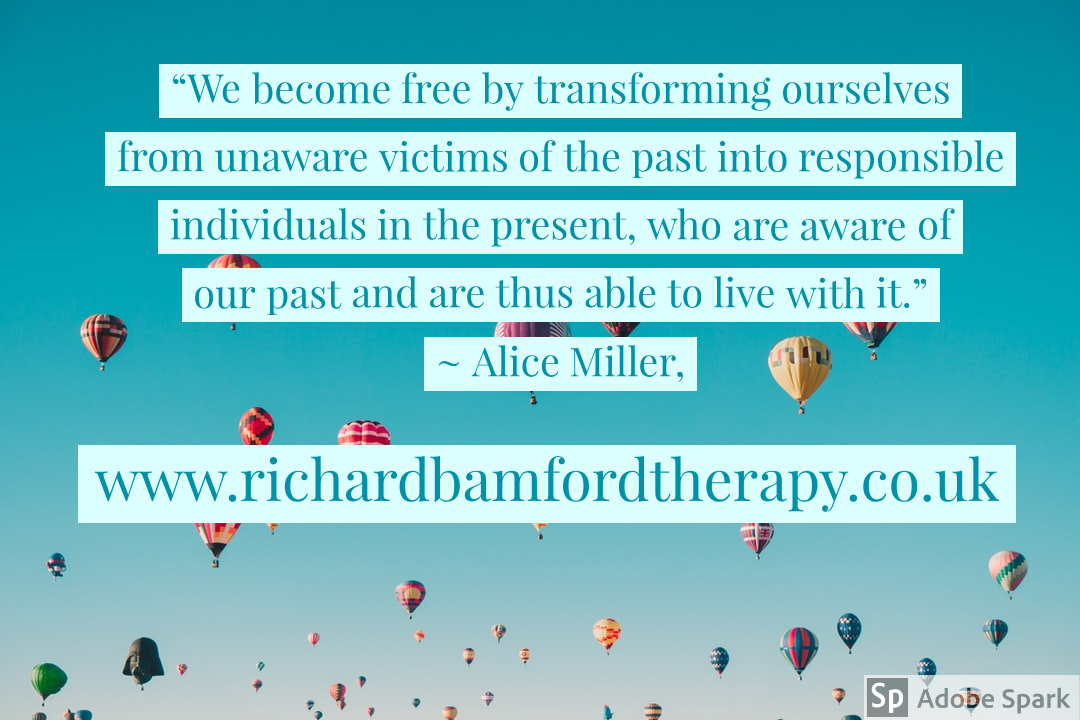 “We become free by transforming ourselves from unaware victims of the past into responsible individuals in the present, who are aware of our past and are thus able to live with it.”
~ Alice Miller,

www.richardbamfordtherapy.co.uk

Sp Adobe Spark